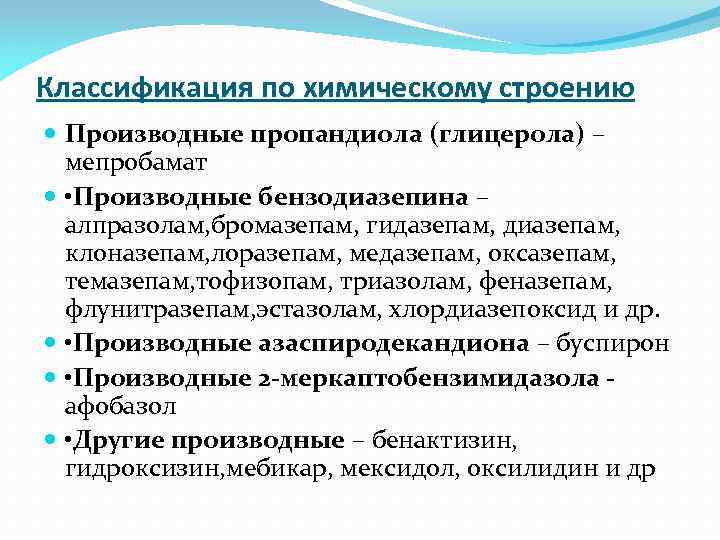 Классификация по химическому строению

Производные пропандиола (глицерола) – мепробамат

•Производные бензодиазепина – алпразолам,бромазепам, гидазепам, диазепам, клоназепам,лоразепам, медазепам, оксазепам, темазепам,тофизопам, триазолам, феназепам, флунитразепам,эстазолам, хлордиазепоксид и др.

•Производные азаспиродекандиона – буспирон

•Производные 2-меркаптобензимидазола - афобазол

•Другие производные – бенактизин, гидроксизин,мебикар, мексидол, оксилидин и др